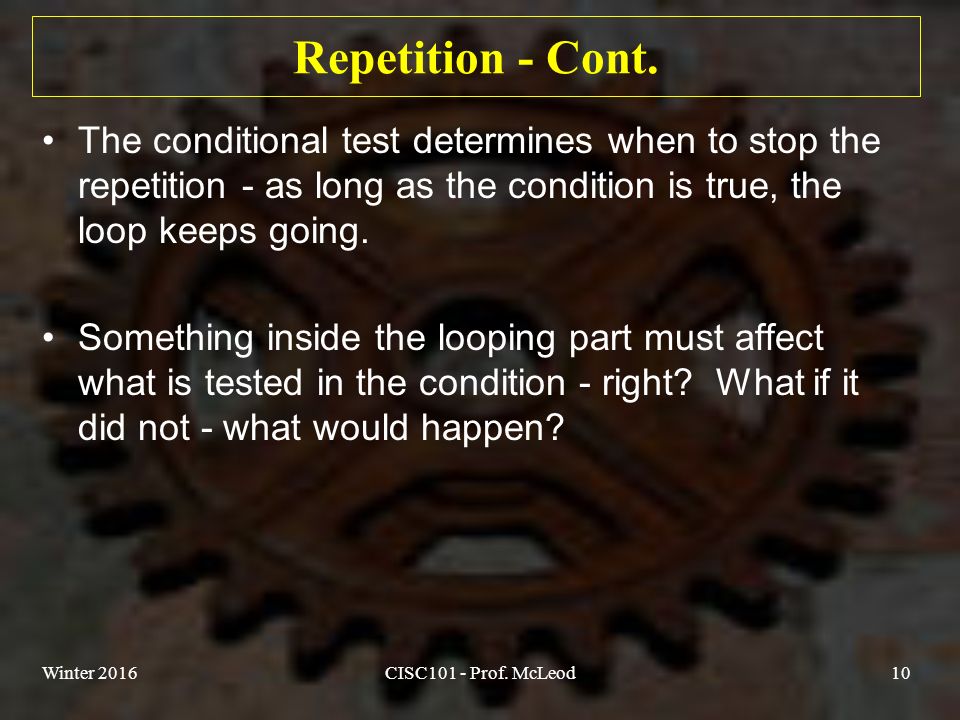 Repetition - Cont.

• The conditional test determines when to stop the repetition - as long as the condition is true, the loop keeps going.

• Something inside the looping part must affect what is tested in the condition - right? What if it did not - what would happen?

Winter 2016

CISC101 - Prof. McLeod

10